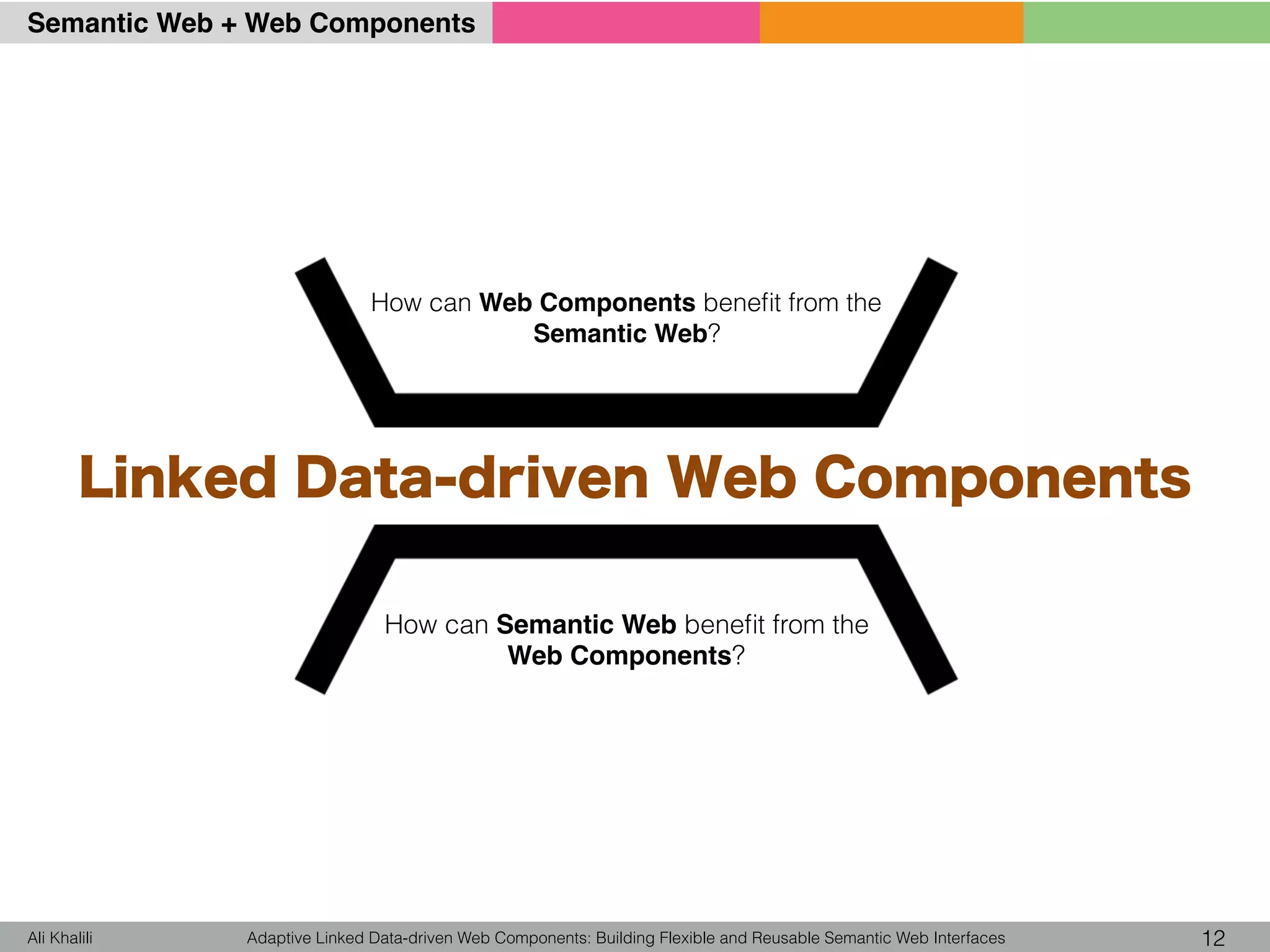 Semantic Web + Web Components

How can Web Components benefit from the Semantic Web?

Linked Data-driven Web Components

How can Semantic Web benefit from the Web Components?

Ali Khalili Adaptive Linked Data-driven Web Components: Building Flexible and Reusable Semantic Web Interfaces 12